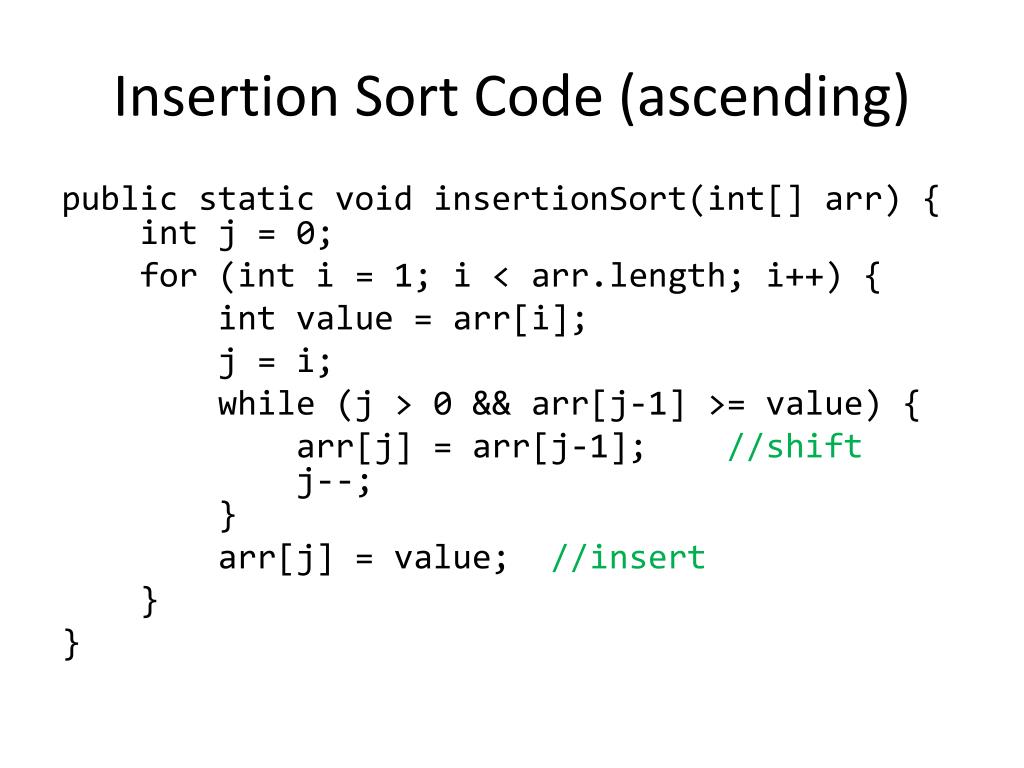 Insertion Sort Code (ascending)

public static void insertionSort(int[] arr) {
    int j = 0;
    for (int i = 1; i < arr.length; i++) {
        int value = arr[i];
        j = i;
        while (j > 0 && arr[j-1] >= value) {
            arr[j] = arr[j-1];    //shift
            j--;
        }
        arr[j] = value;  //insert
    }
}